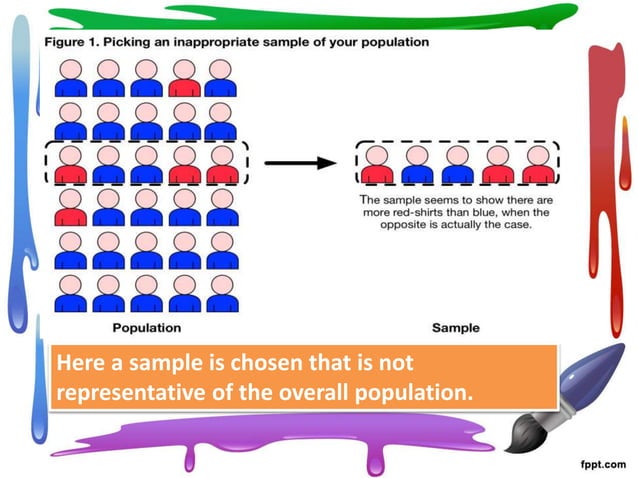 Figure 1. Picking an inappropriate sample of your population

The sample seems to show there are more red-shirts than blue, when the opposite is actually the case.

Population

Sample

Here a sample is chosen that is not representative of the overall population.

fppt.com